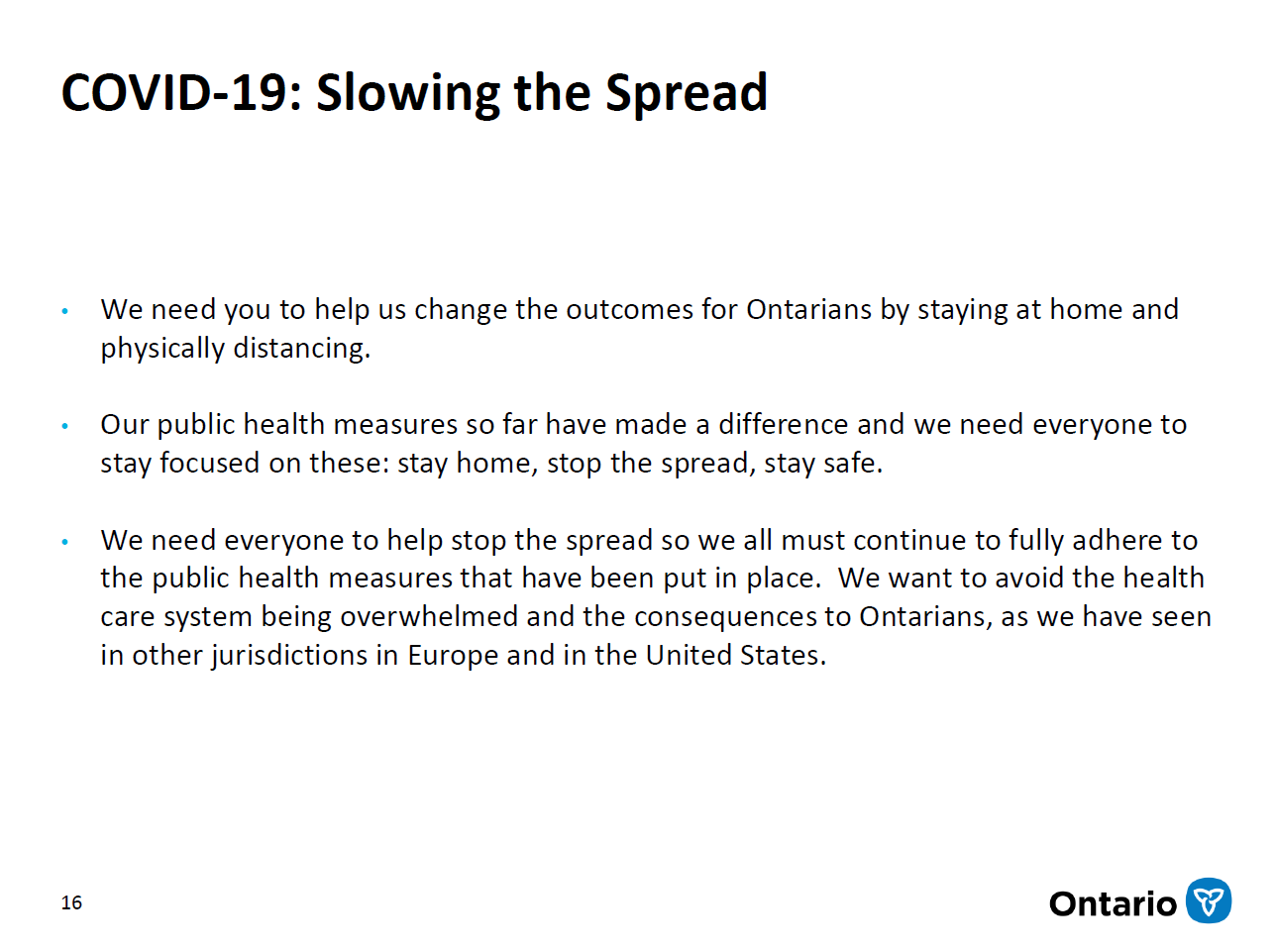 COVID-19: Slowing the Spread

• We need you to help us change the outcomes for Ontarians by staying at home and physically distancing.

• Our public health measures so far have made a difference and we need everyone to stay focused on these: stay home, stop the spread, stay safe.

• We need everyone to help stop the spread so we all must continue to fully adhere to the public health measures that have been put in place. We want to avoid the health care system being overwhelmed and the consequences to Ontarians, as we have seen in other jurisdictions in Europe and in the United States.

16

Ontario